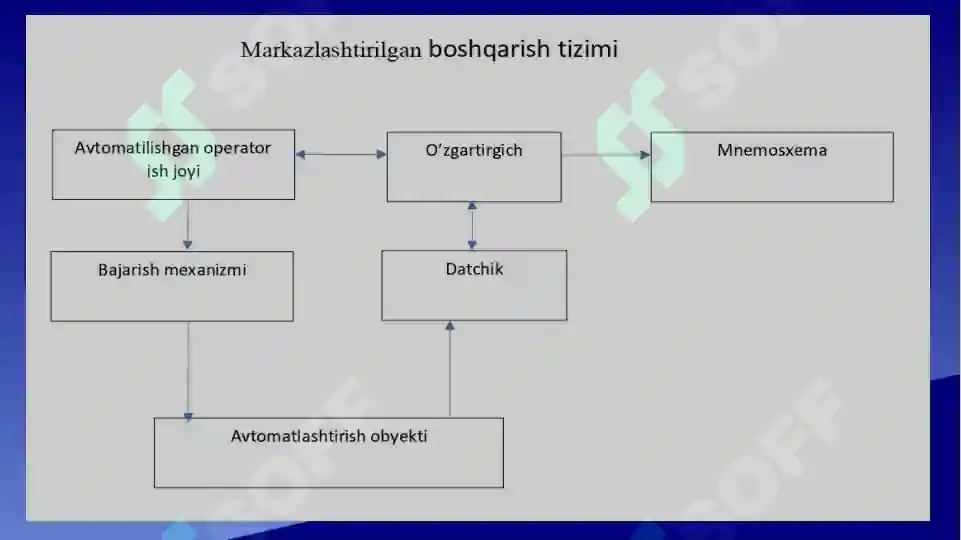 Markazlashtirilgan boshqarish tizimi

Avtomatilishgan operator ish joyi

O'zgartirgich

Mnemosxema

Bajarish mexanizmi

Datchik

Avtomatlashtirish obyekti

SOFF

SOFF

SOFF

SOFF